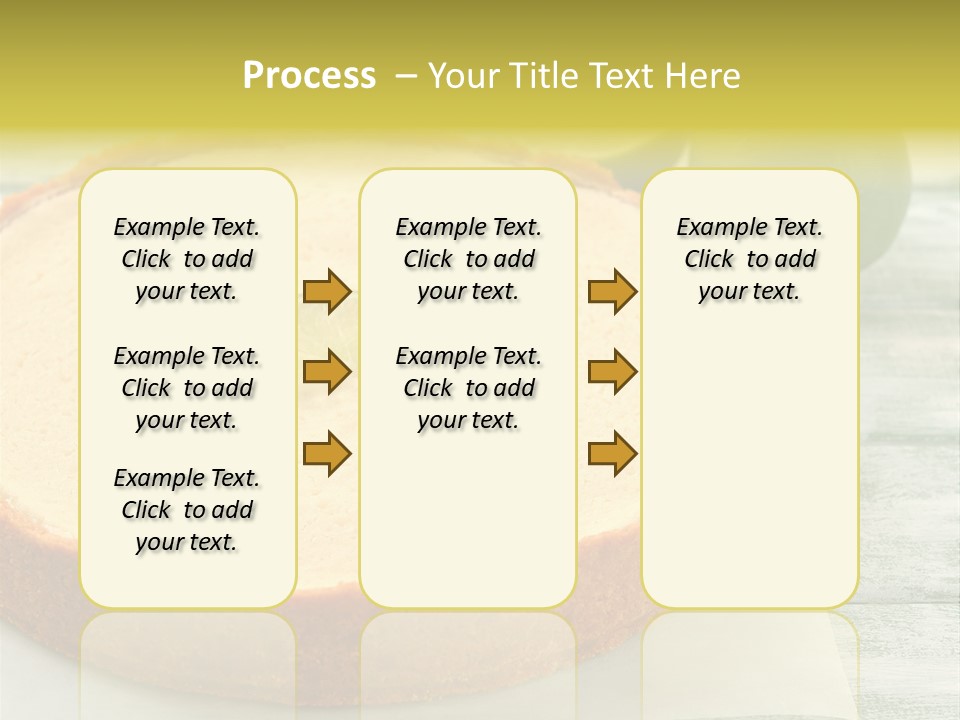 Process – Your Title Text Here

Example Text. Click to add your text.

Example Text. Click to add your text.

Example Text. Click to add your text.

Example Text. Click to add your text.

Example Text. Click to add your text.

Example Text. Click to add your text.